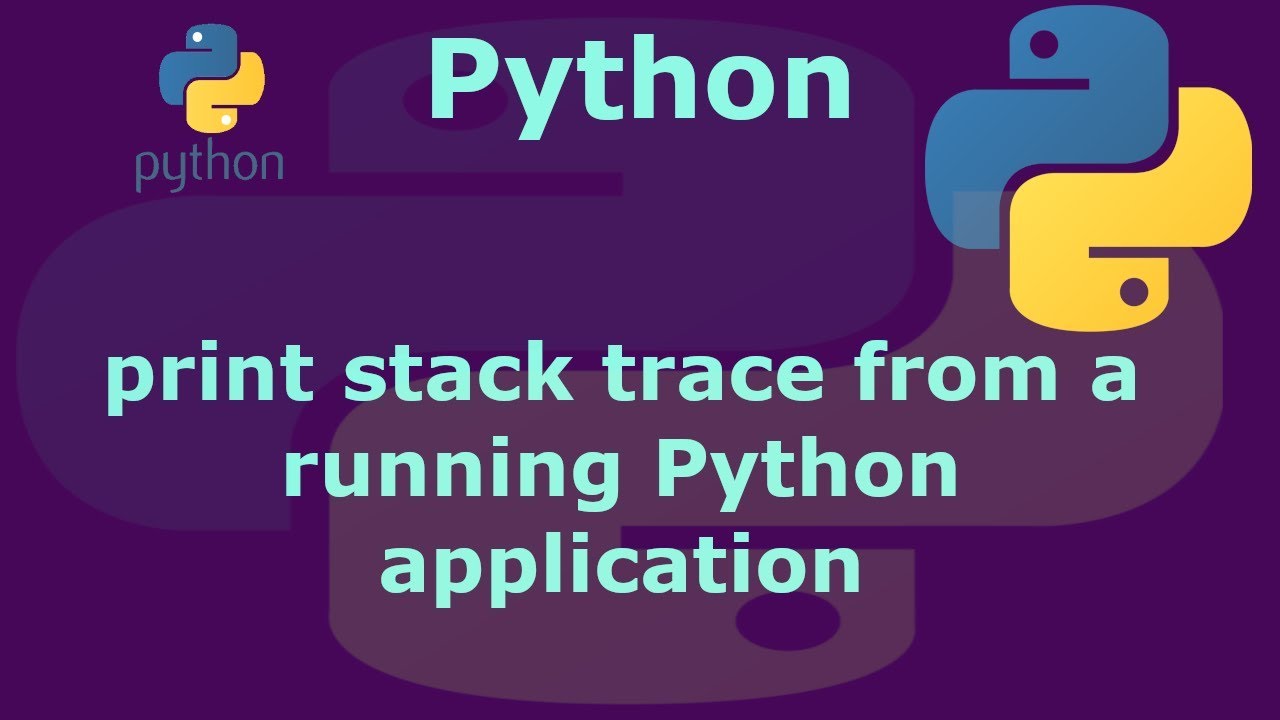 python

Python

print stack trace from a running Python application